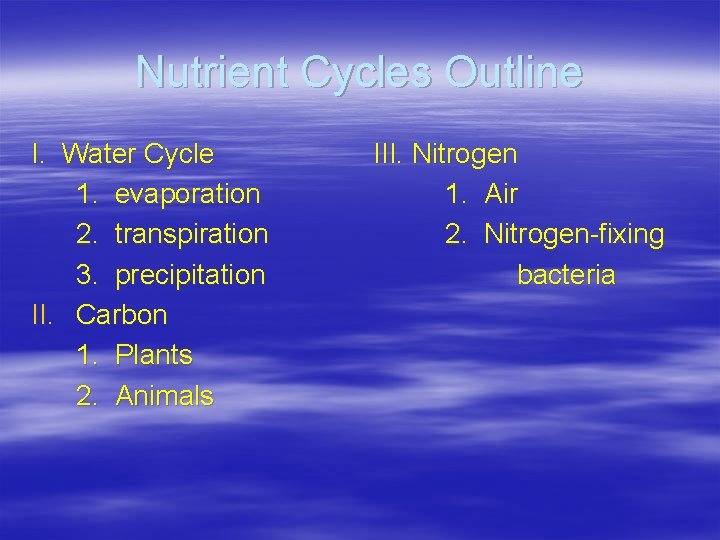 Nutrient Cycles Outline

I. Water Cycle
1. evaporation
2. transpiration
3. precipitation
II. Carbon
1. Plants
2. Animals

III. Nitrogen
1. Air
2. Nitrogen-fixing bacteria